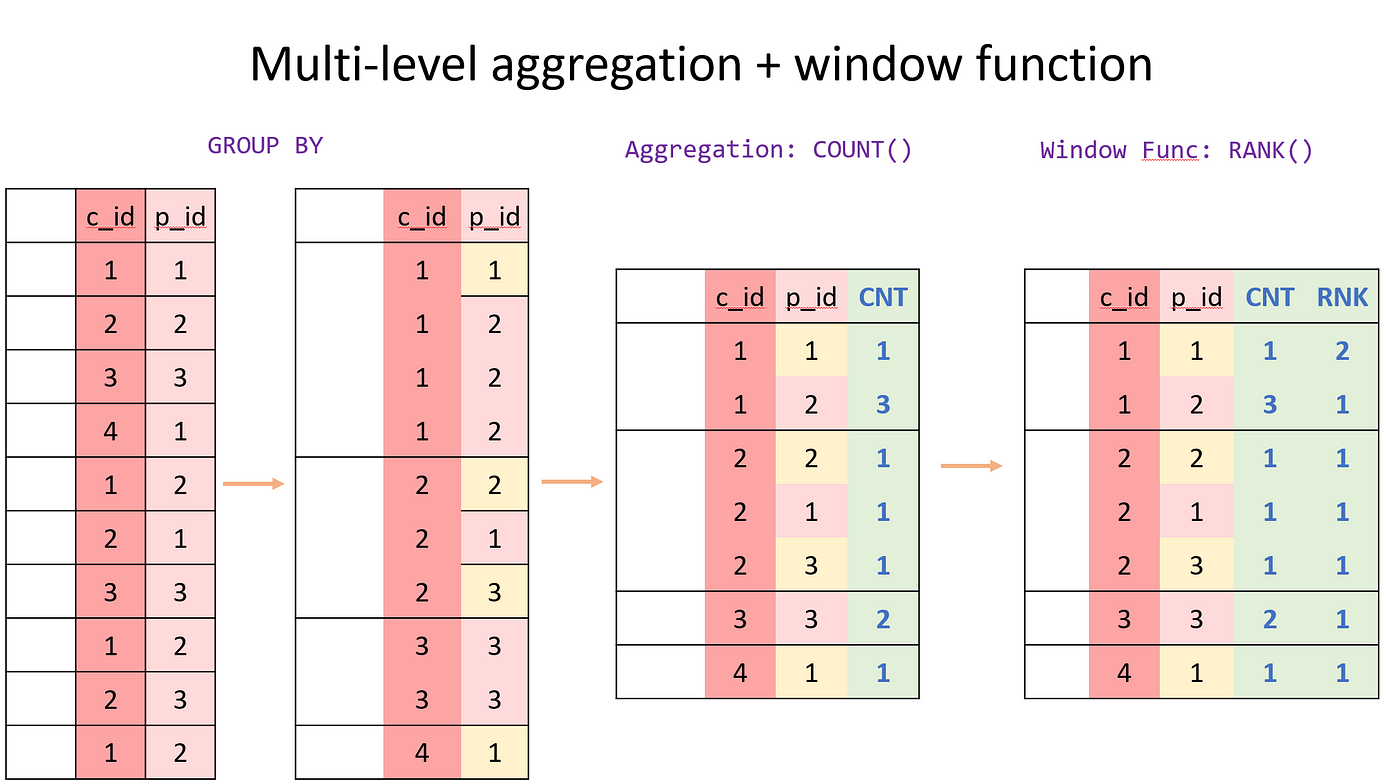 Multi-level aggregation + window function

GROUP BY

| | c_id | p_id |
|---|---|---|
| | 1 | 1 |
| | 2 | 2 |
| | 3 | 3 |
| | 4 | 1 |
| | 1 | 2 |
| | 2 | 1 |
| | 3 | 3 |
| | 1 | 2 |
| | 2 | 3 |
| | 1 | 2 |

| | c_id | p_id |
|---|---|---|
| | 1 | 1 |
| | 1 | 2 |
| | 1 | 2 |
| | 1 | 2 |
| | 2 | 2 |
| | 2 | 1 |
| | 2 | 3 |
| | 3 | 3 |
| | 3 | 3 |
| | 4 | 1 |

Aggregation: COUNT()

| | c_id | p_id | CNT |
|---|---|---|---|
| | 1 | 1 | 1 |
| | 1 | 2 | 3 |
| | 2 | 2 | 1 |
| | 2 | 1 | 1 |
| | 2 | 3 | 1 |
| | 3 | 3 | 2 |
| | 4 | 1 | 1 |

Window Func: RANK()

| | c_id | p_id | CNT | RNK |
|---|---|---|---|---|
| | 1 | 1 | 1 | 2 |
| | 1 | 2 | 3 | 1 |
| | 2 | 2 | 1 | 1 |
| | 2 | 1 | 1 | 1 |
| | 2 | 3 | 1 | 1 |
| | 3 | 3 | 2 | 1 |
| | 4 | 1 | 1 | 1 |